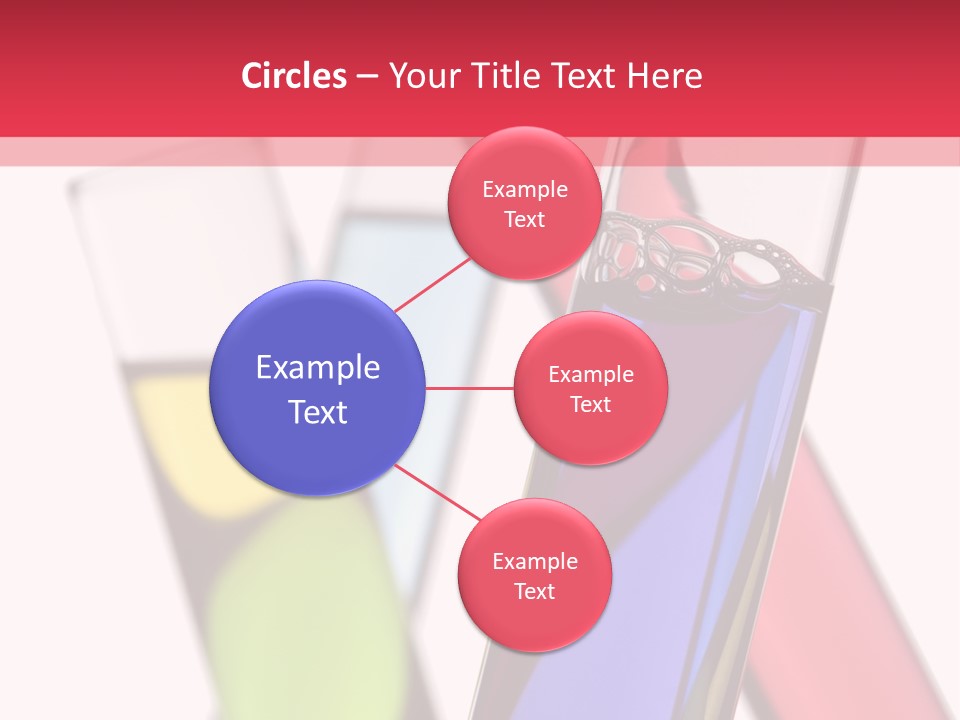 Circles – Your Title Text Here

Example Text

Example Text

Example Text

Example Text